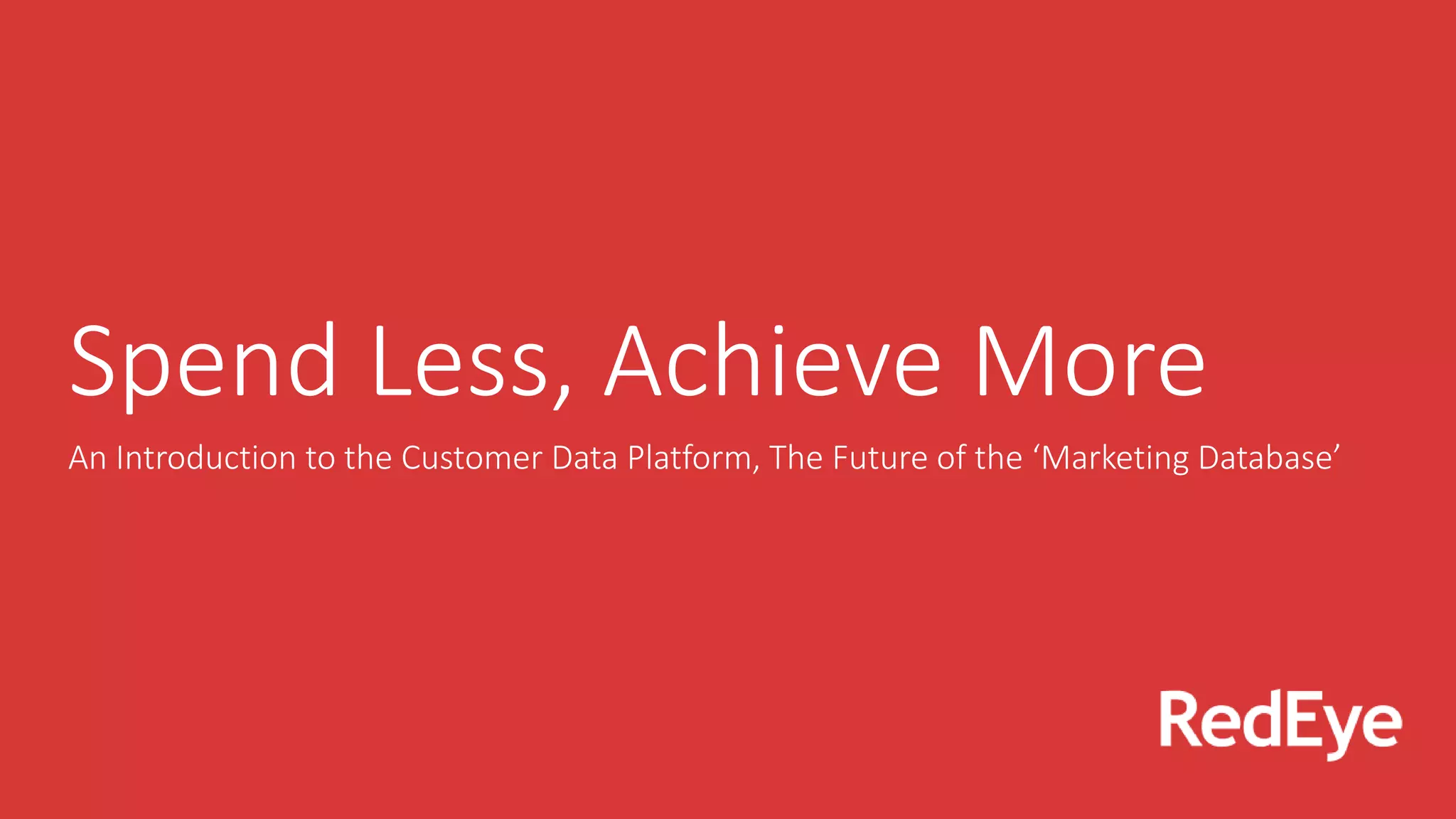 Spend Less, Achieve More

An Introduction to the Customer Data Platform, The Future of the ‘Marketing Database’

RedEye